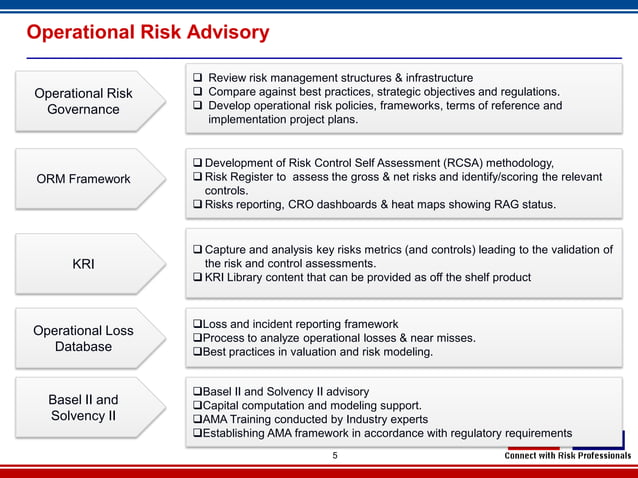 Operational Risk Advisory

Operational Risk Governance

❑ Review risk management structures & infrastructure
❑ Compare against best practices, strategic objectives and regulations.
❑ Develop operational risk policies, frameworks, terms of reference and implementation project plans.

ORM Framework

❑ Development of Risk Control Self Assessment (RCSA) methodology,
❑ Risk Register to assess the gross & net risks and identify/scoring the relevant controls.
❑ Risks reporting, CRO dashboards & heat maps showing RAG status.

KRI

❑ Capture and analysis key risks metrics (and controls) leading to the validation of the risk and control assessments.
❑ KRI Library content that can be provided as off the shelf product

Operational Loss Database

❑Loss and incident reporting framework
❑Process to analyze operational losses & near misses.
❑Best practices in valuation and risk modeling.

Basel II and Solvency II

❑Basel II and Solvency II advisory
❑Capital computation and modeling support.
❑AMA Training conducted by Industry experts
❑Establishing AMA framework in accordance with regulatory requirements

5

Connect with Risk Professionals